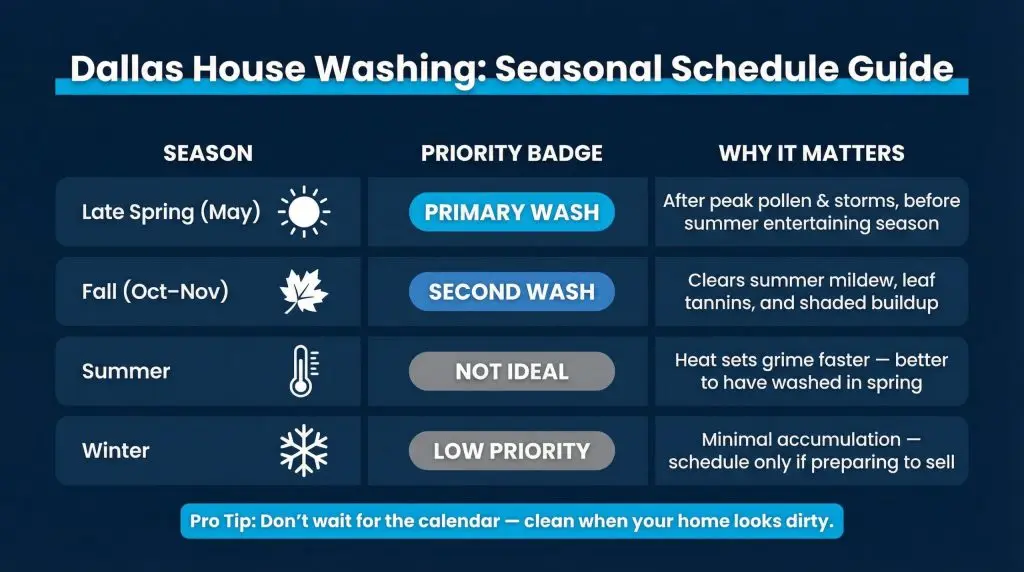 Dallas House Washing: Seasonal Schedule Guide

| SEASON | PRIORITY BADGE | WHY IT MATTERS |
|---|---|---|
| Late Spring (May) | PRIMARY WASH | After peak pollen & storms, before summer entertaining season |
| Fall (Oct–Nov) | SECOND WASH | Clears summer mildew, leaf tannins, and shaded buildup |
| Summer | NOT IDEAL | Heat sets grime faster — better to have washed in spring |
| Winter | LOW PRIORITY | Minimal accumulation — schedule only if preparing to sell |

Pro Tip: Don't wait for the calendar — clean when your home looks dirty.